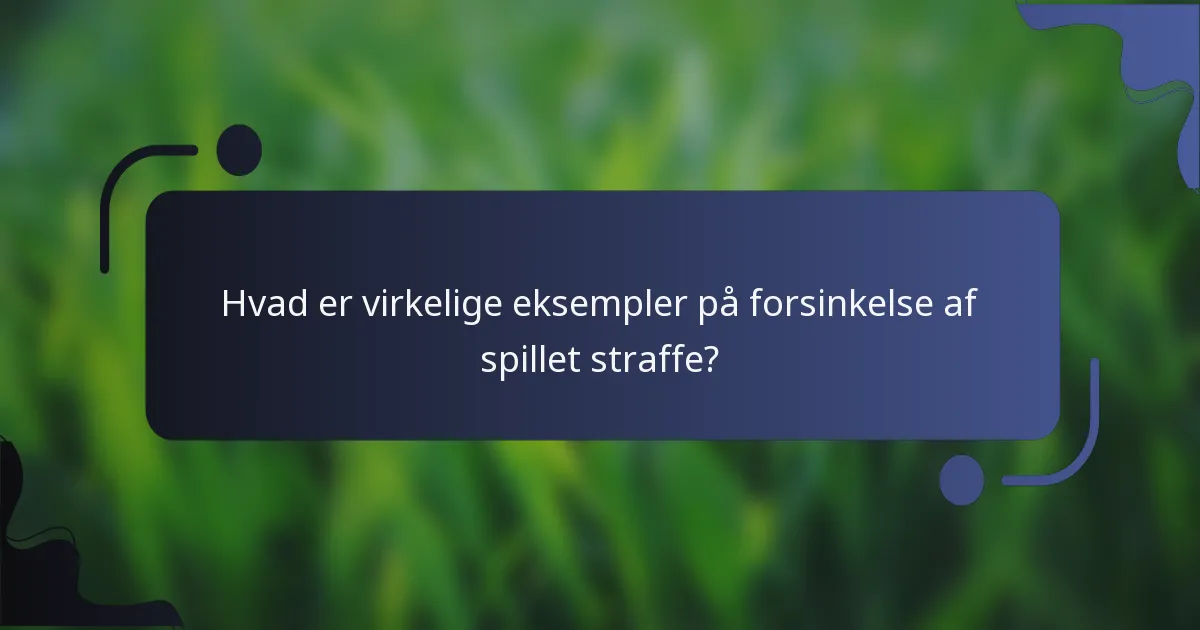 Hvad er virkelige eksempler på forsinkelse af spillet straffe?